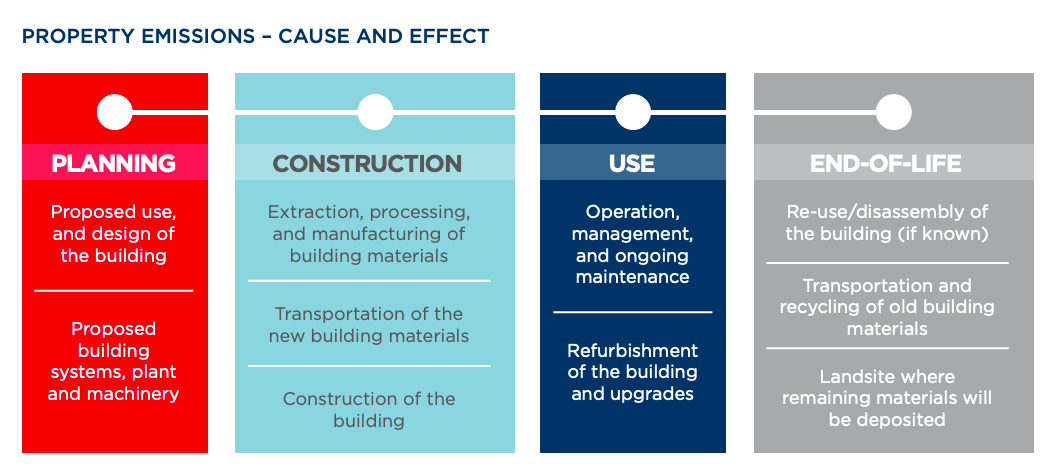 PROPERTY EMISSIONS – CAUSE AND EFFECT

PLANNING

Proposed use, and design of the building

Proposed building systems, plant and machinery

CONSTRUCTION

Extraction, processing, and manufacturing of building materials

Transportation of the new building materials

Construction of the building

USE

Operation, management, and ongoing maintenance

Refurbishment of the building and upgrades

END-OF-LIFE

Re-use/disassembly of the building (if known)

Transportation and recycling of old building materials

Landsite where remaining materials will be deposited